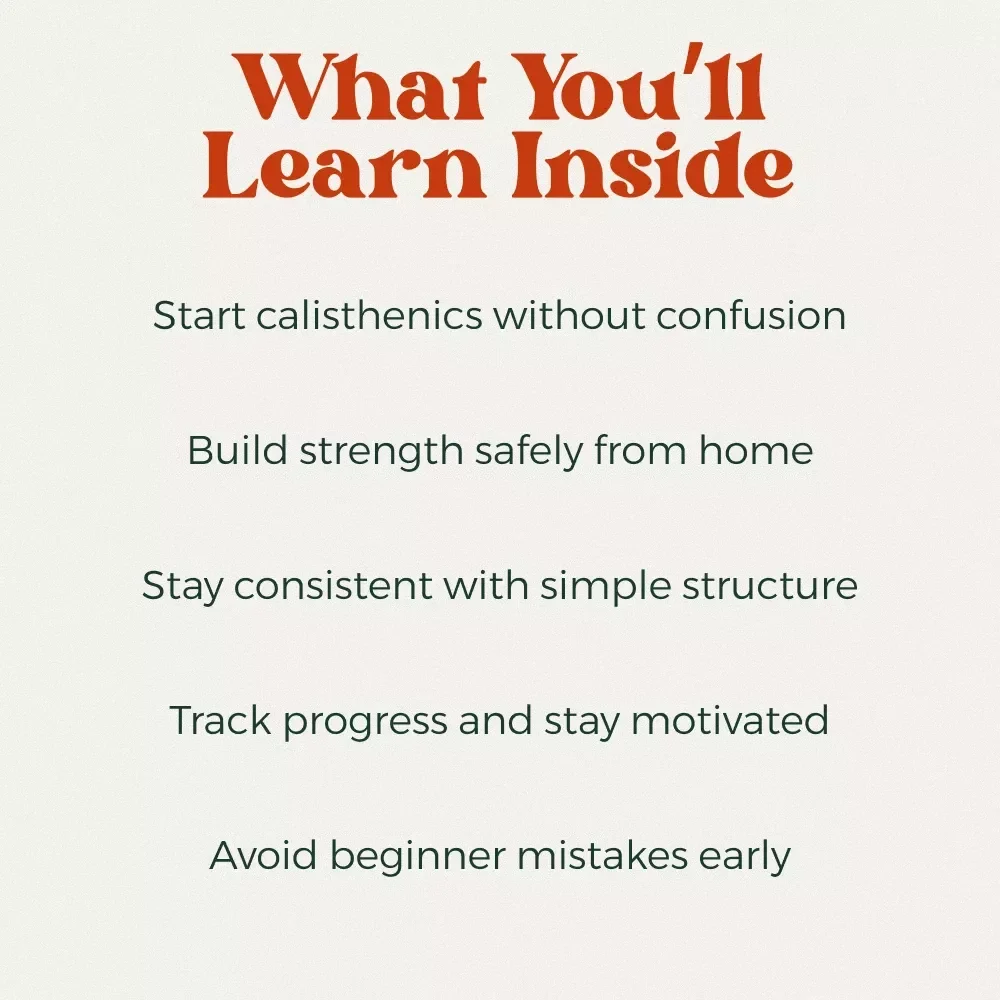 What You'll Learn Inside

Start calisthenics without confusion

Build strength safely from home

Stay consistent with simple structure

Track progress and stay motivated

Avoid beginner mistakes early